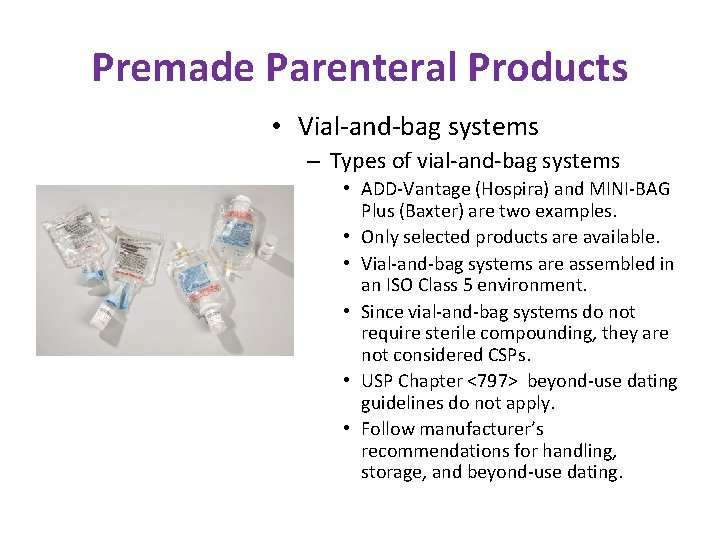 Premade Parenteral Products

• Vial-and-bag systems
– Types of vial-and-bag systems
• ADD-Vantage (Hospira) and MINI-BAG Plus (Baxter) are two examples.
• Only selected products are available.
• Vial-and-bag systems are assembled in an ISO Class 5 environment.
• Since vial-and-bag systems do not require sterile compounding, they are not considered CSPs.
• USP Chapter <797> beyond-use dating guidelines do not apply.
• Follow manufacturer's recommendations for handling, storage, and beyond-use dating.